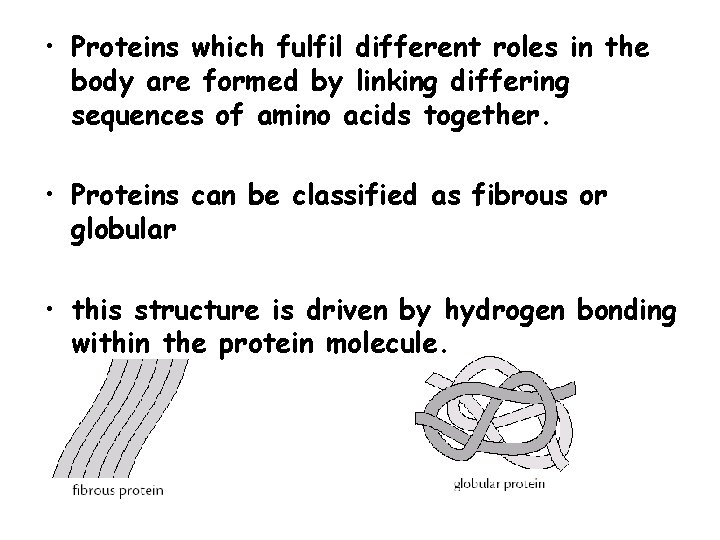 • Proteins which fulfil different roles in the body are formed by linking differing sequences of amino acids together.

• Proteins can be classified as fibrous or globular

• this structure is driven by hydrogen bonding within the protein molecule.

fibrous protein

globular protein